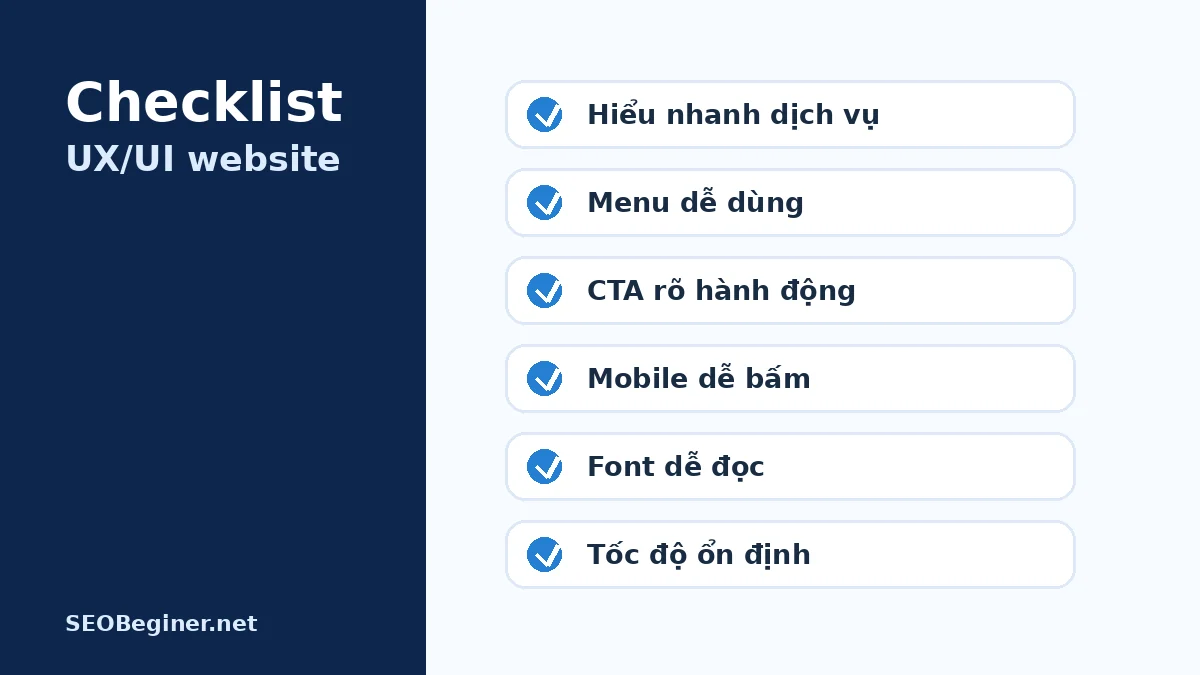 Checklist
UX/UI website

SEOBeginer.net

Hiểu nhanh dịch vụ

Menu dễ dùng

CTA rõ hành động

Mobile dễ bấm

Font dễ đọc

Tốc độ ổn định